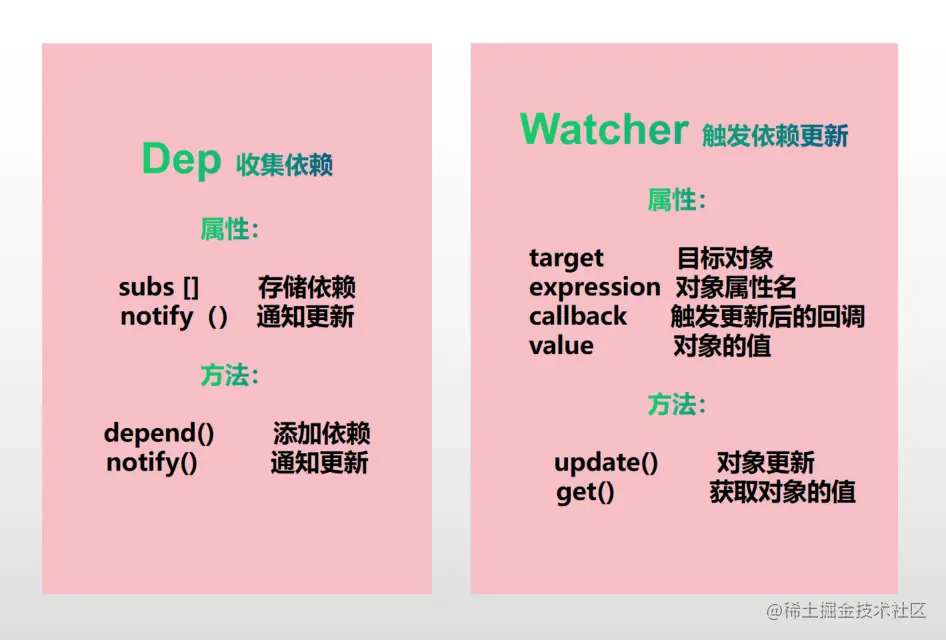 Dep 收集依赖

属性:

subs [] 存储依赖
notify () 通知更新

方法:

depend() 添加依赖
notify() 通知更新

Watcher 触发依赖更新

属性:

target 目标对象
expression 对象属性名
callback 触发更新后的回调
value 对象的值

方法:

update() 对象更新
get() 获取对象的值

@稀土掘金技术社区